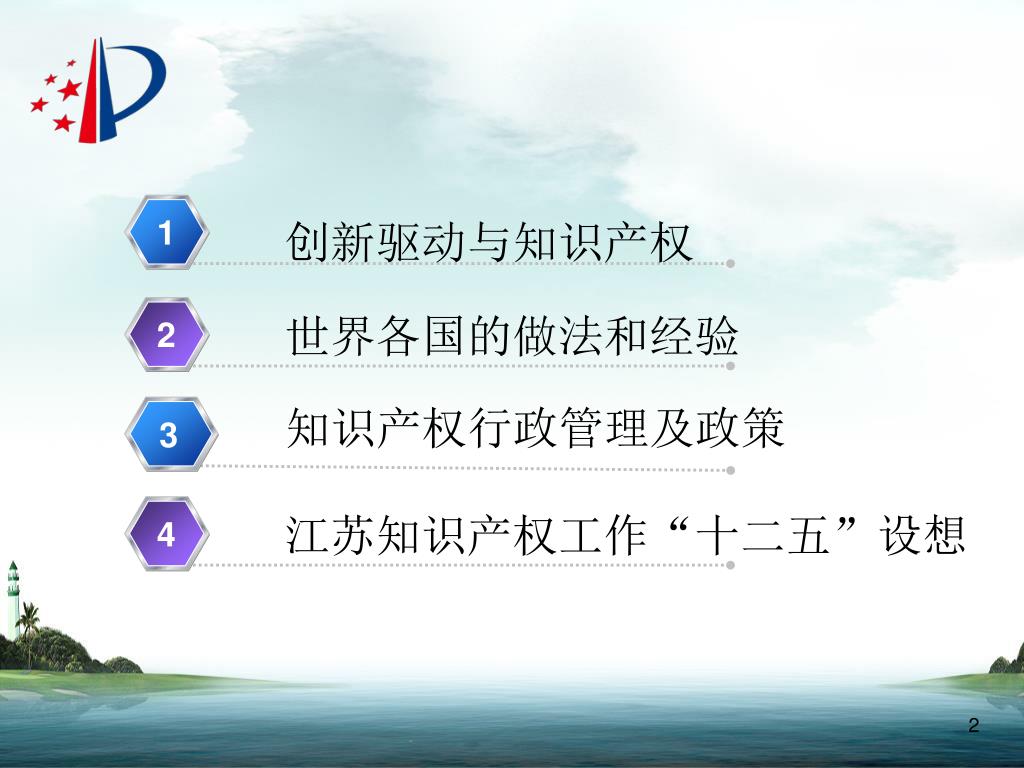 1 创新驱动与知识产权

2 世界各国的做法和经验

3 知识产权行政管理及政策

4 江苏知识产权工作“十二五”设想

2